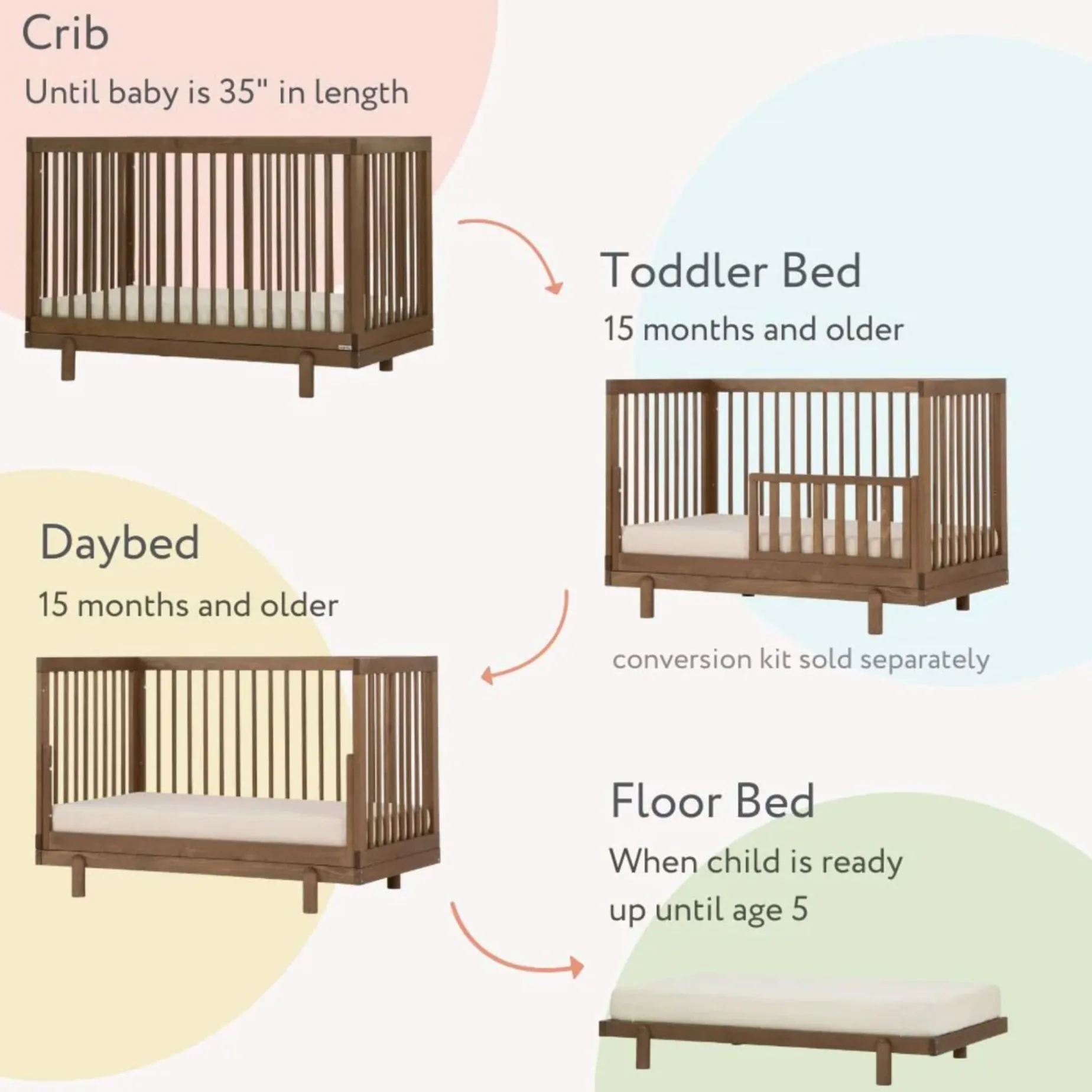 Crib

Until baby is 35" in length

Toddler Bed

15 months and older

conversion kit sold separately

Daybed

15 months and older

Floor Bed

When child is ready up until age 5